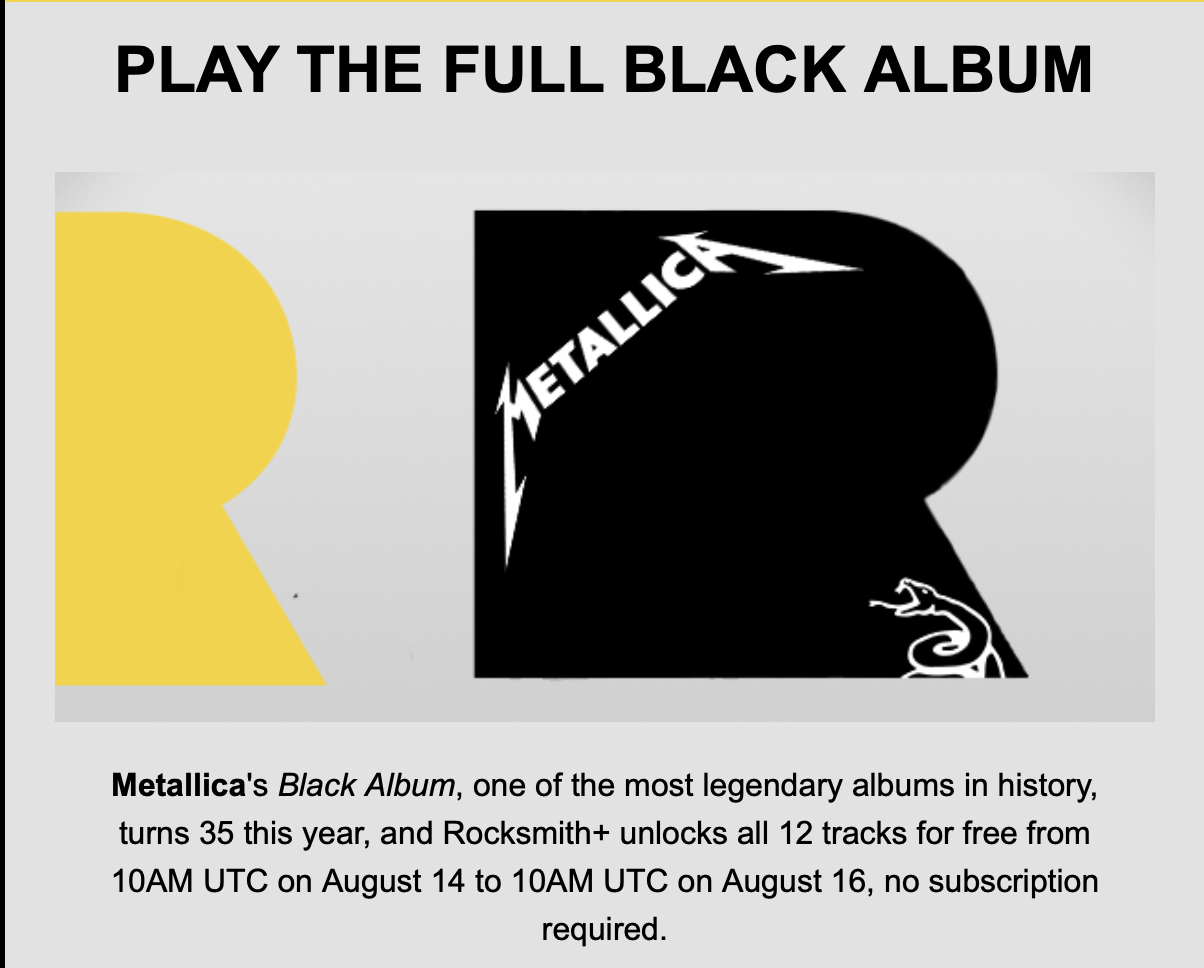 PLAY THE FULL BLACK ALBUM

METALLICA

Metallica's Black Album, one of the most legendary albums in history, turns 35 this year, and Rocksmith+ unlocks all 12 tracks for free from 10AM UTC on August 14 to 10AM UTC on August 16, no subscription required.